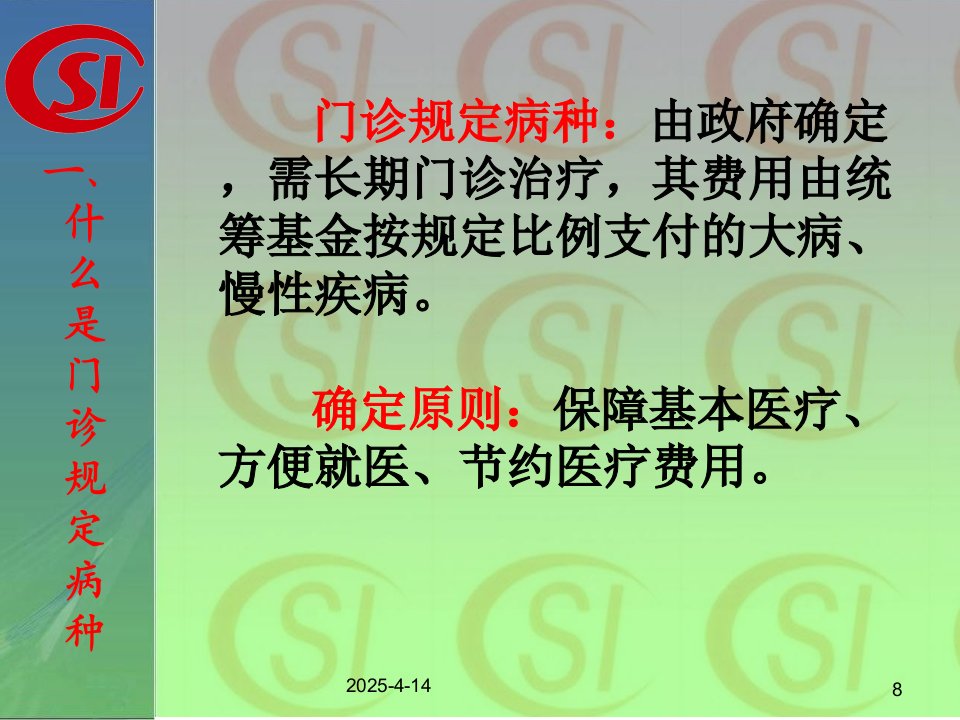 SI

一、什么是门诊规定病种

门诊规定病种：由政府确定，需长期门诊治疗，其费用由统筹基金按规定比例支付的大病、慢性疾病。

确定原则：保障基本医疗、方便就医、节约医疗费用。

2025-4-14

8